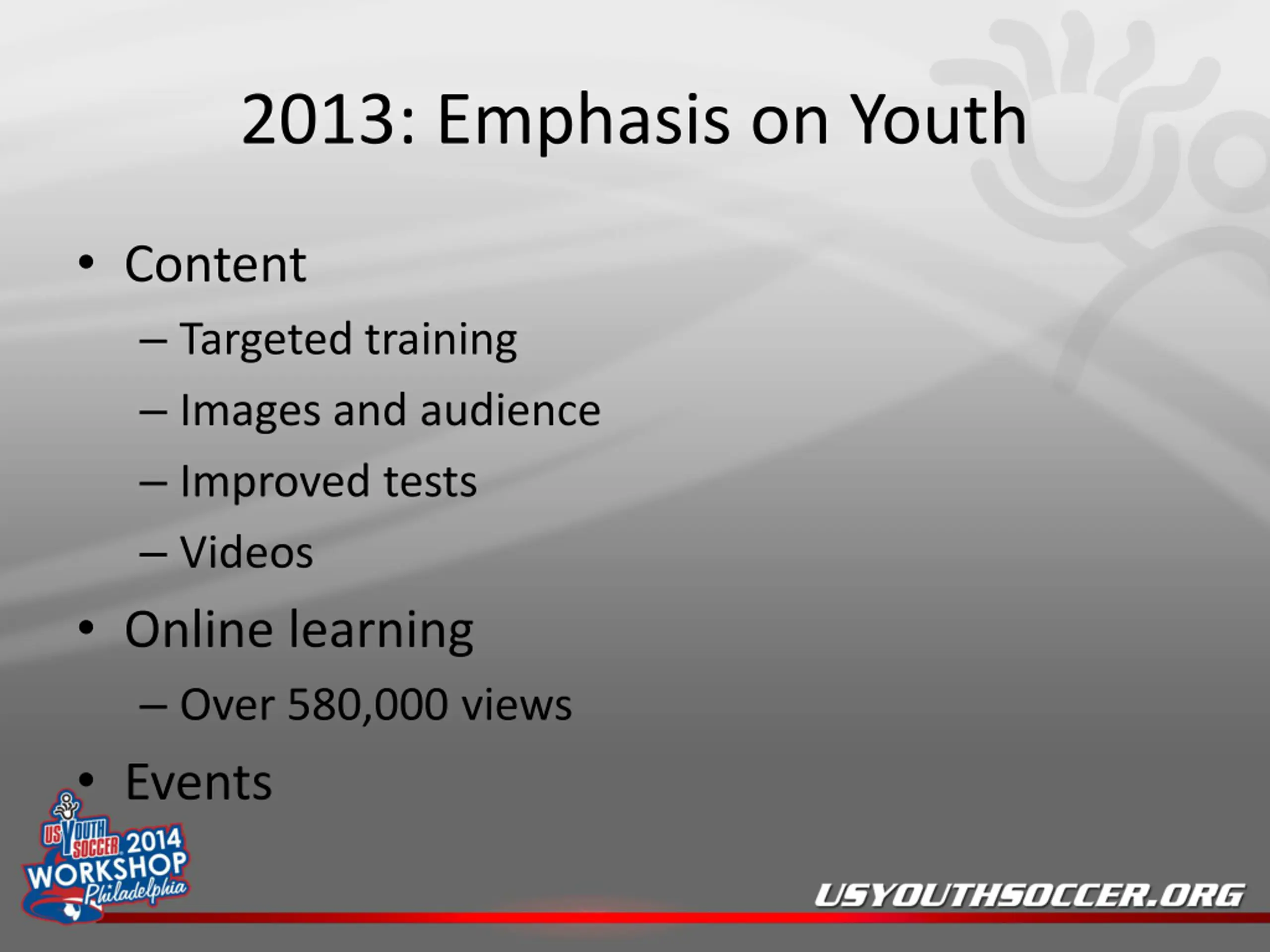 2013: Emphasis on Youth

• Content
– Targeted training
– Images and audience
– Improved tests
– Videos
• Online learning
– Over 580,000 views
• Events

US YOUTH SOCCER 2014 WORKSHOP Philadelphia

USYOUTHSOCCER.ORG